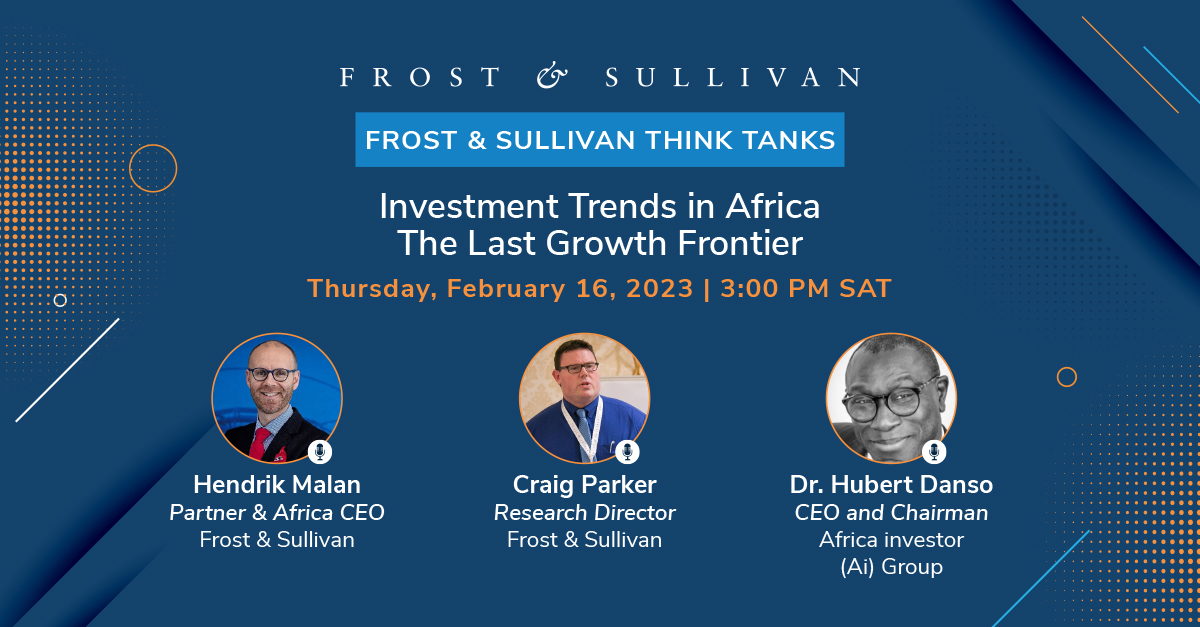 FROST & SULLIVAN

FROST & SULLIVAN THINK TANKS

Investment Trends in Africa
The Last Growth Frontier

Thursday, February 16, 2023 | 3:00 PM SAT

Hendrik Malan
Partner & Africa CEO
Frost & Sullivan

Craig Parker
Research Director
Frost & Sullivan

Dr. Hubert Danso
CEO and Chairman
Africa investor
(Ai) Group